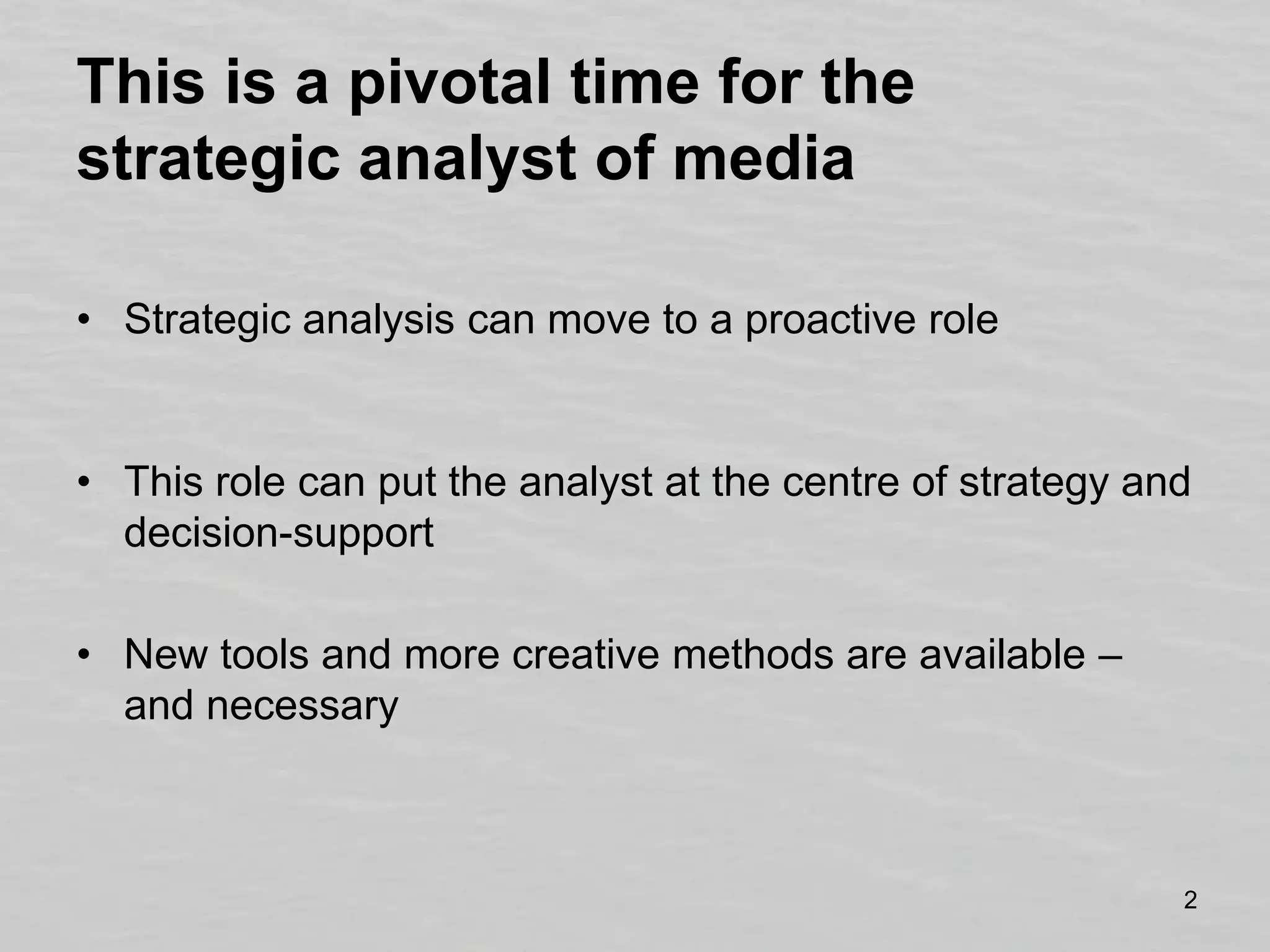 This is a pivotal time for the strategic analyst of media

• Strategic analysis can move to a proactive role

• This role can put the analyst at the centre of strategy and decision-support

• New tools and more creative methods are available – and necessary

2